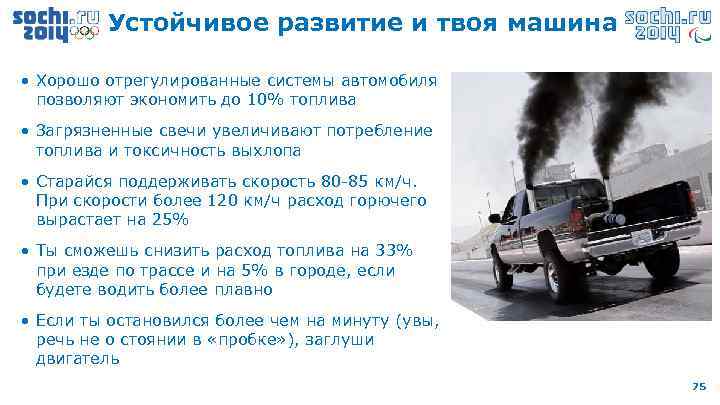 sochi.ru 2014

Устойчивое развитие и твоя машина

sochi.ru 2014

• Хорошо отрегулированные системы автомобиля позволяют экономить до 10% топлива

• Загрязненные свечи увеличивают потребление топлива и токсичность выхлопа

• Старайся поддерживать скорость 80-85 км/ч. При скорости более 120 км/ч расход горючего вырастает на 25%

• Ты сможешь снизить расход топлива на 33% при езде по трассе и на 5% в городе, если будете водить более плавно

• Если ты остановился более чем на минуту (увы, речь не о стоянии в «пробке»), заглуши двигатель

75